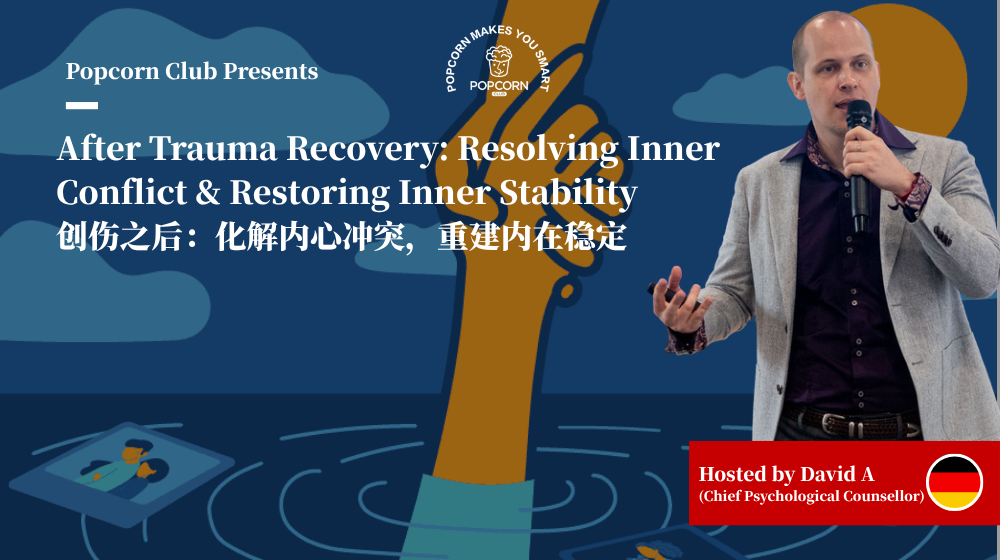 Popcorn Club Presents

POPCORN MAKES YOU SMART
POPCORN
CLUB

After Trauma Recovery: Resolving Inner Conflict & Restoring Inner Stability
创伤之后：化解内心冲突，重建内在稳定

Hosted by David A
(Chief Psychological Counsellor)